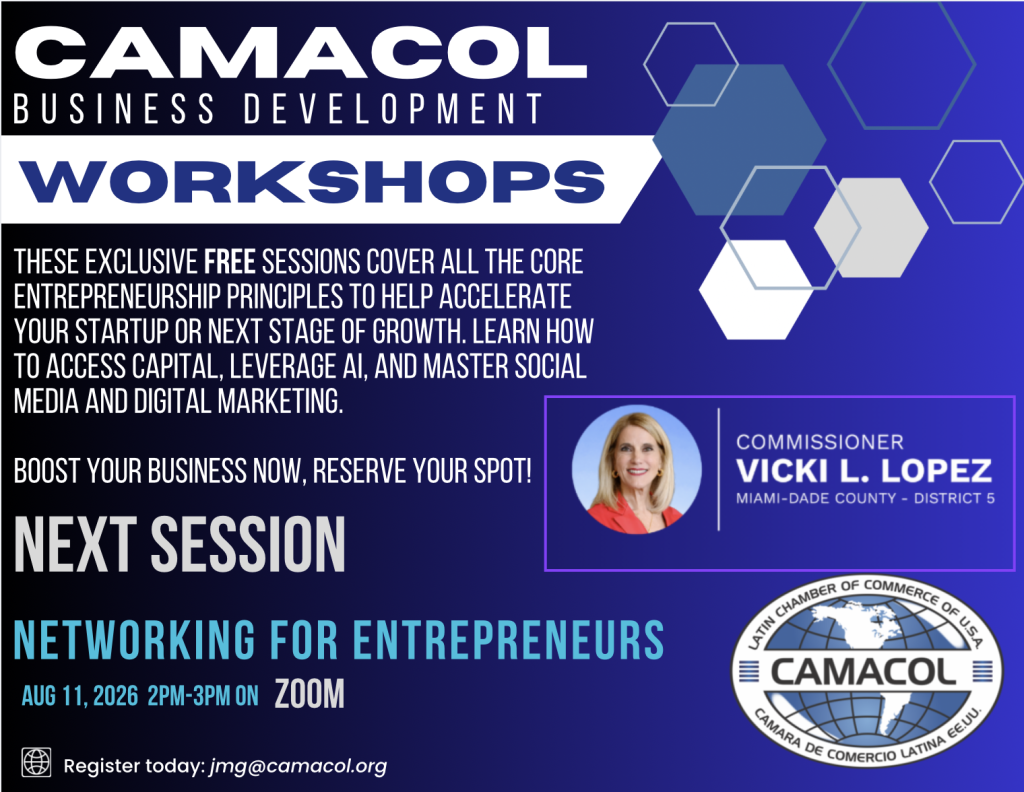 CAMACOL
BUSINESS DEVELOPMENT
WORKSHOPS

THESE EXCLUSIVE FREE SESSIONS COVER ALL THE CORE ENTREPRENEURSHIP PRINCIPLES TO HELP ACCELERATE YOUR STARTUP OR NEXT STAGE OF GROWTH. LEARN HOW TO ACCESS CAPITAL, LEVERAGE AI, AND MASTER SOCIAL MEDIA AND DIGITAL MARKETING.

BOOST YOUR BUSINESS NOW, RESERVE YOUR SPOT!

COMMISSIONER
VICKI L. LOPEZ
MIAMI-DADE COUNTY - DISTRICT 5

NEXT SESSION

NETWORKING FOR ENTREPRENEURS
AUG 11, 2026 2PM-3PM ON ZOOM

LATIN CHAMBER OF COMMERCE OF U.S.A.
CAMACOL
CAMARA DE COMERCIO LATINA EE.UU.

Register today: jmg@camacol.org